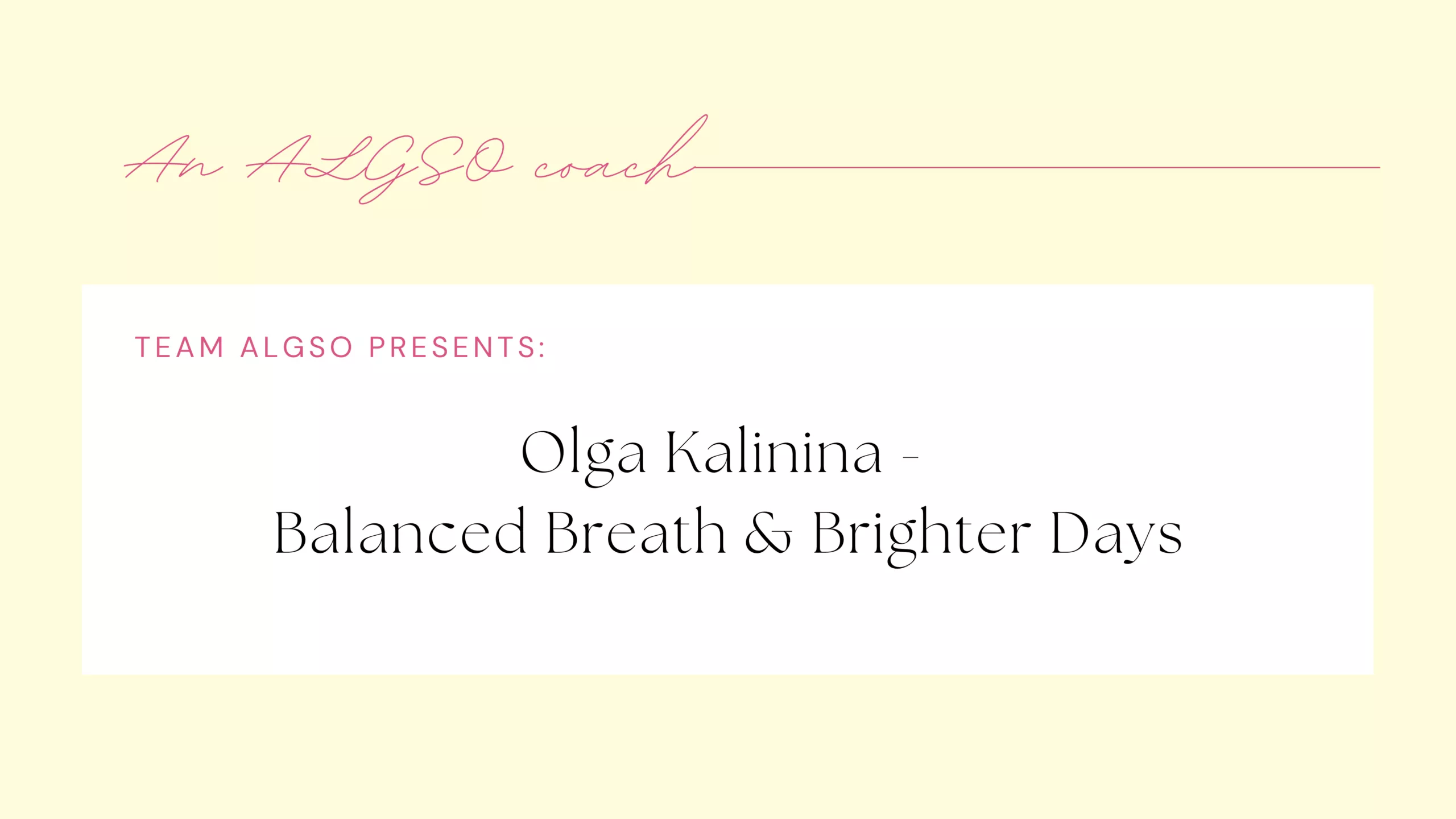 An ALGSO coach

TEAM ALGSO PRESENTS:

Olga Kalinina -
Balanced Breath & Brighter Days